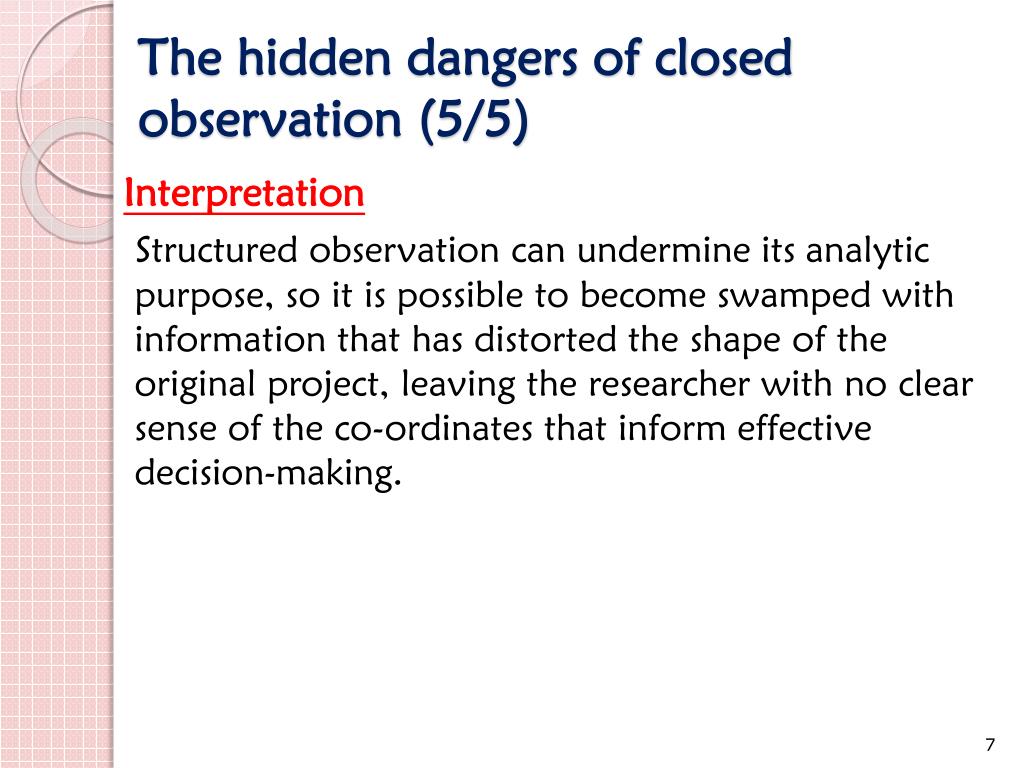 The hidden dangers of closed observation (5/5)

Interpretation

Structured observation can undermine its analytic purpose, so it is possible to become swamped with information that has distorted the shape of the original project, leaving the researcher with no clear sense of the co-ordinates that inform effective decision-making.

7